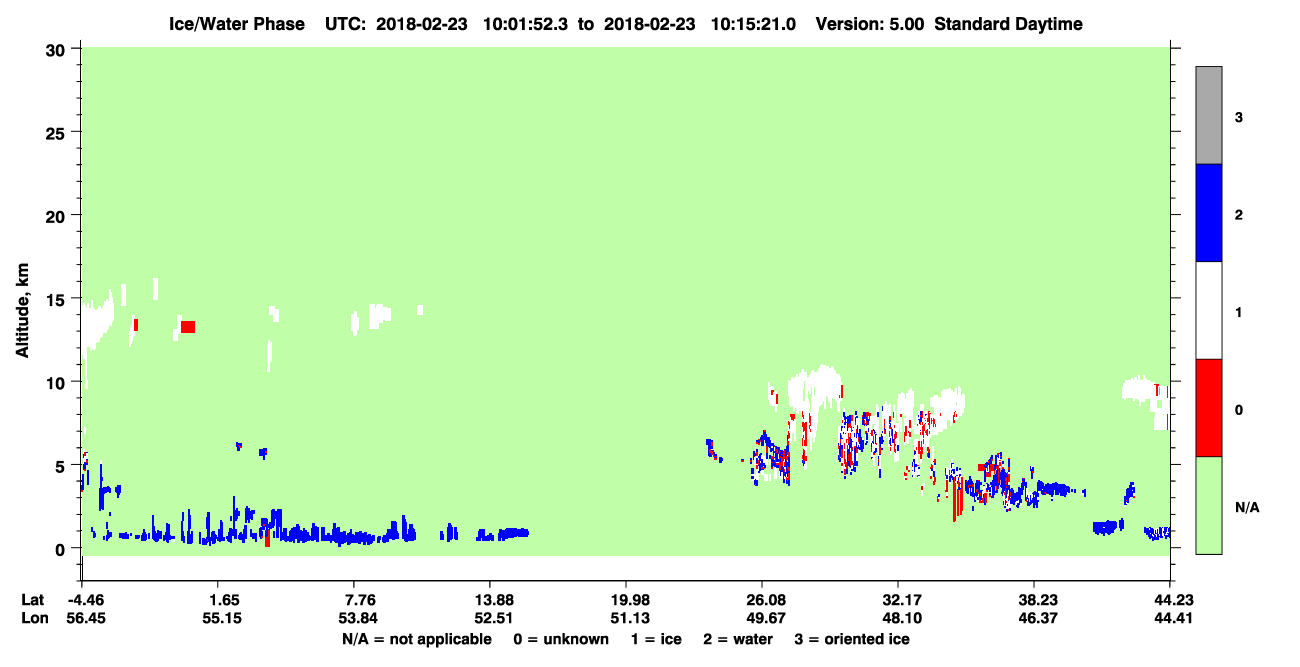 Ice/Water Phase UTC: 2018-02-23 10:01:52.3 to 2018-02-23 10:15:21.0 Version: 5.00 Standard Daytime

Altitude, km

30
25
20
15
10
5
0

3
2
1
0
N/A

| Lat | -4.46 | 1.65 | 7.76 | 13.88 | 19.98 | 26.08 | 32.17 | 38.23 | 44.23 |
|---|---|---|---|---|---|---|---|---|---|
| Lon | 56.45 | 55.15 | 53.84 | 52.51 | 51.13 | 49.67 | 48.10 | 46.37 | 44.41 |

N/A = not applicable 0 = unknown 1 = ice 2 = water 3 = oriented ice